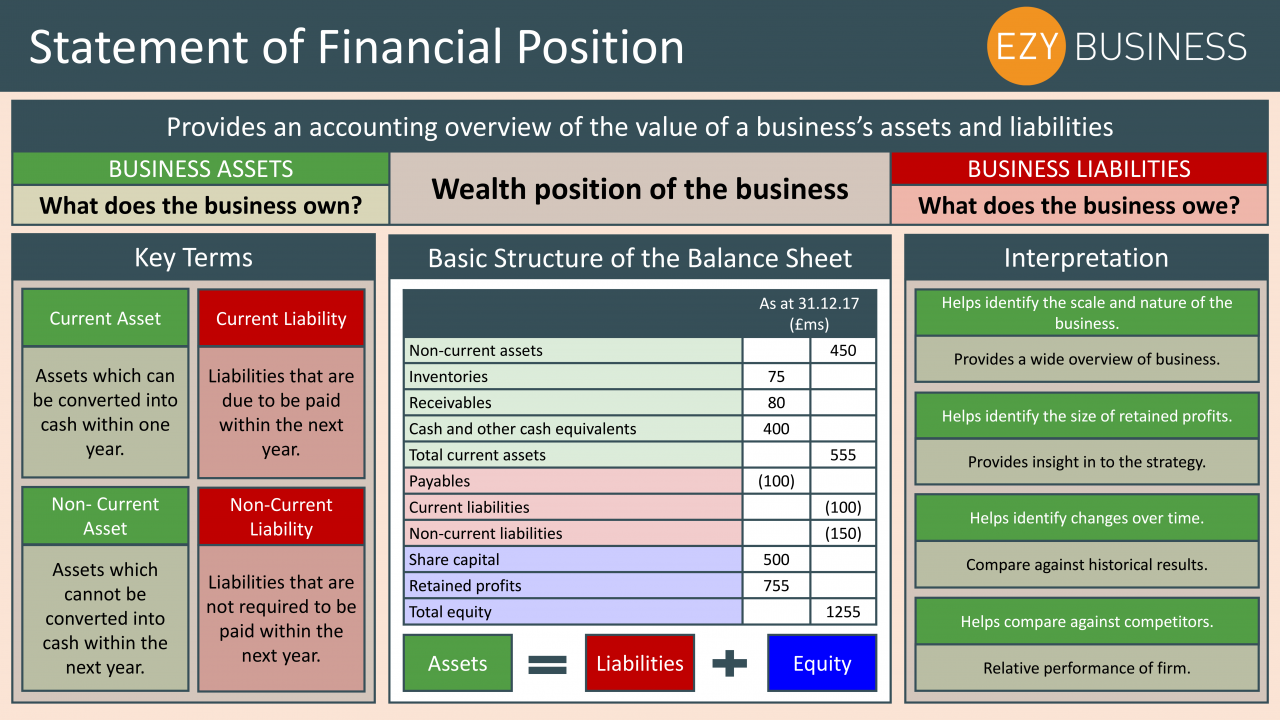 Statement of Financial Position

EZY BUSINESS

Provides an accounting overview of the value of a business's assets and liabilities

BUSINESS ASSETS

What does the business own?

Wealth position of the business

BUSINESS LIABILITIES

What does the business owe?

Key Terms

Current Asset

Assets which can be converted into cash within one year.

Current Liability

Liabilities that are due to be paid within the next year.

Non- Current Asset

Assets which cannot be converted into cash within the next year.

Non-Current Liability

Liabilities that are not required to be paid within the next year.

Basic Structure of the Balance Sheet

| | As at 31.12.17 (£ms) | |
|---|---|---|
| Non-current assets | | 450 |
| Inventories | 75 | |
| Receivables | 80 | |
| Cash and other cash equivalents | 400 | |
| Total current assets | | 555 |
| Payables | (100) | |
| Current liabilities | | (100) |
| Non-current liabilities | | (150) |
| Share capital | 500 | |
| Retained profits | 755 | |
| Total equity | | 1255 |

Assets = Liabilities + Equity

Interpretation

Helps identify the scale and nature of the business.

Provides a wide overview of business.

Helps identify the size of retained profits.

Provides insight in to the strategy.

Helps identify changes over time.

Compare against historical results.

Helps compare against competitors.

Relative performance of firm.